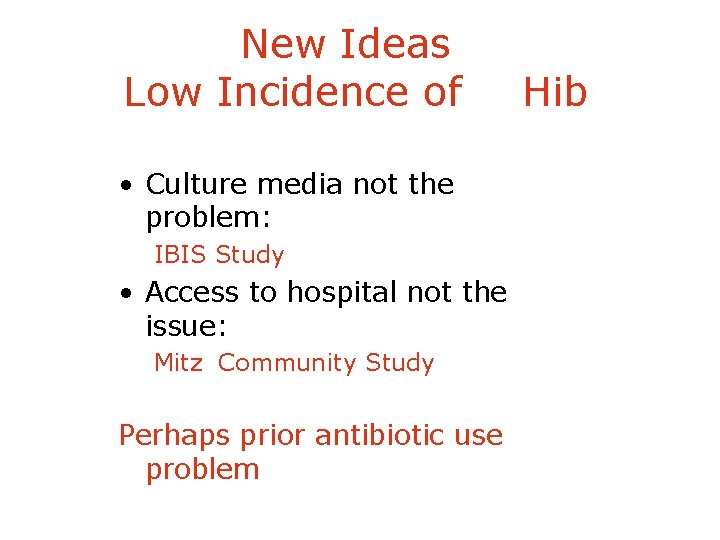 New Ideas
Low Incidence of Hib

• Culture media not the problem:
IBIS Study
• Access to hospital not the issue:
Mitz Community Study

Perhaps prior antibiotic use problem